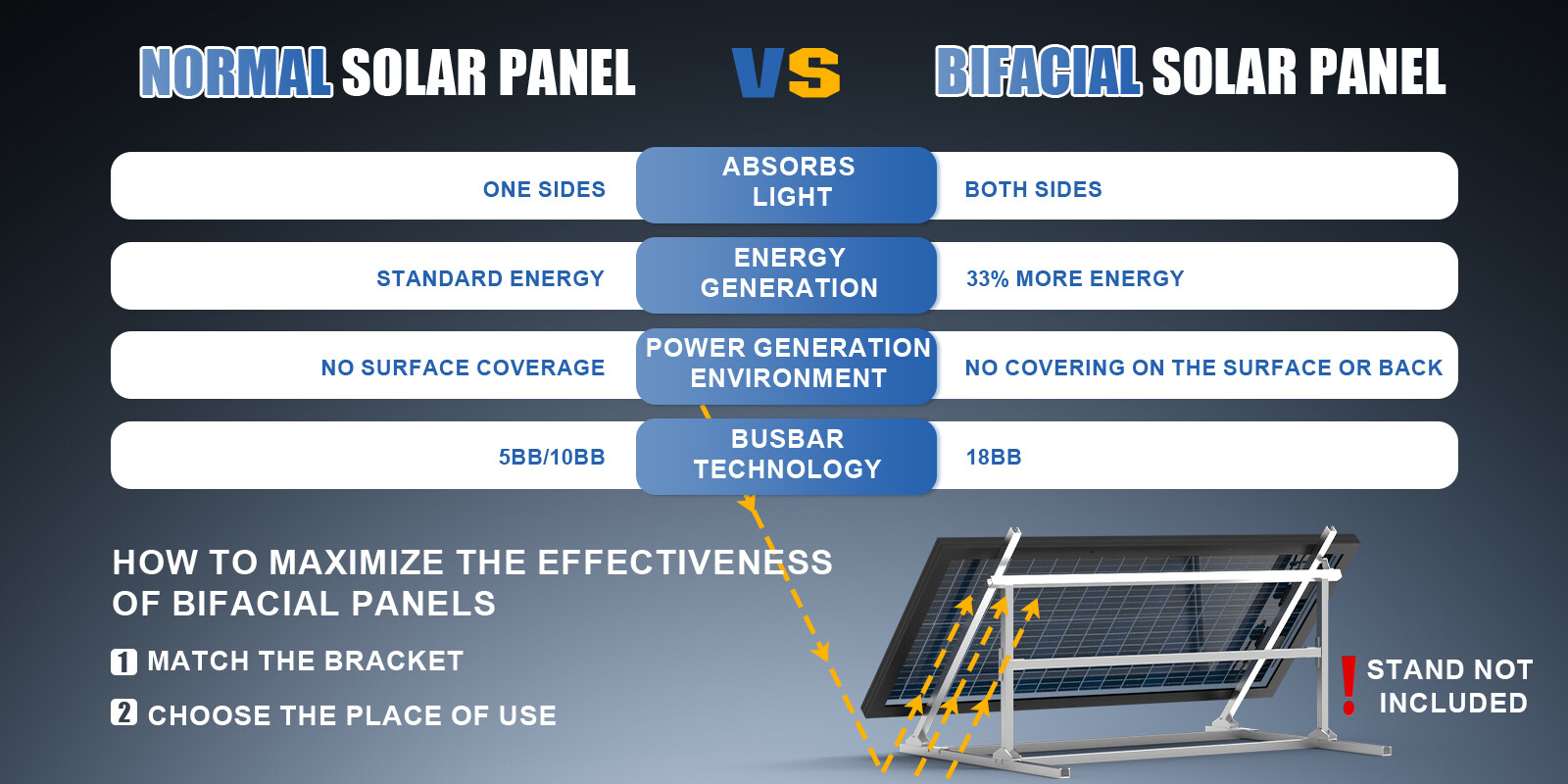 NORMAL SOLAR PANEL VS BIFACIAL SOLAR PANEL

| | | |
|---|---|---|
| ONE SIDES | ABSORBS LIGHT | BOTH SIDES |
| STANDARD ENERGY | ENERGY GENERATION | 33% MORE ENERGY |
| NO SURFACE COVERAGE | POWER GENERATION ENVIRONMENT | NO COVERING ON THE SURFACE OR BACK |
| 5BB/10BB | BUSBAR TECHNOLOGY | 18BB |

HOW TO MAXIMIZE THE EFFECTIVENESS OF BIFACIAL PANELS

1 MATCH THE BRACKET

2 CHOOSE THE PLACE OF USE

! STAND NOT INCLUDED